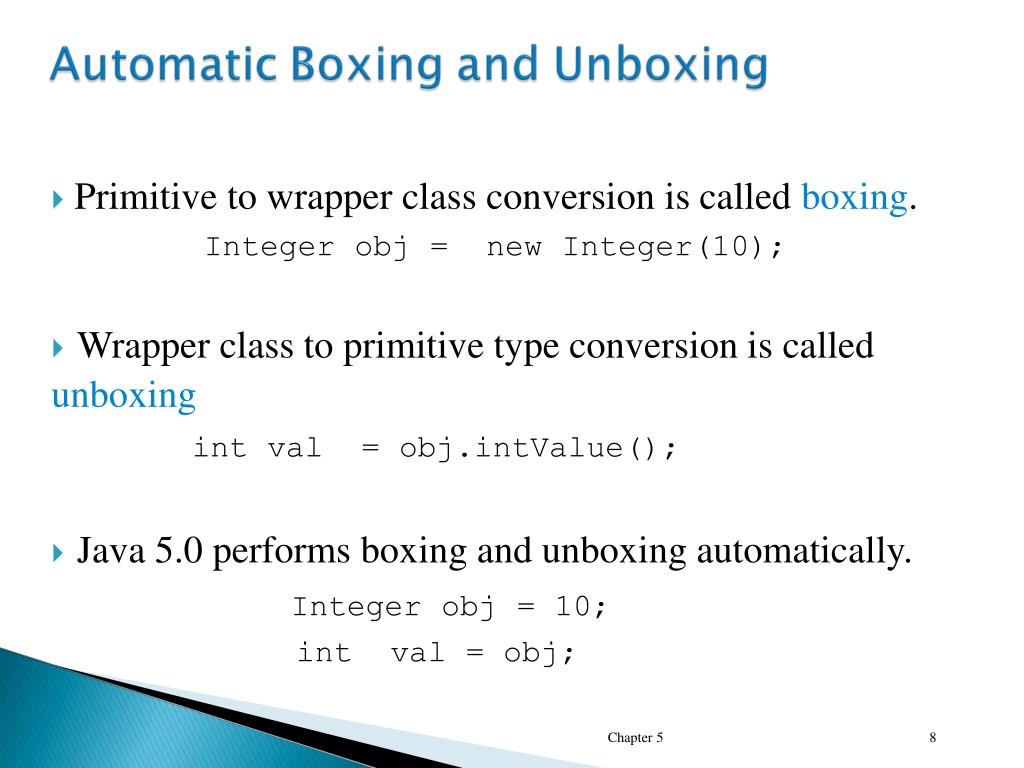 Automatic Boxing and Unboxing

Primitive to wrapper class conversion is called boxing.

Integer obj = new Integer(10);

Wrapper class to primitive type conversion is called unboxing

int val = obj.intValue();

Java 5.0 performs boxing and unboxing automatically.

Integer obj = 10;
int val = obj;

Chapter 5

8